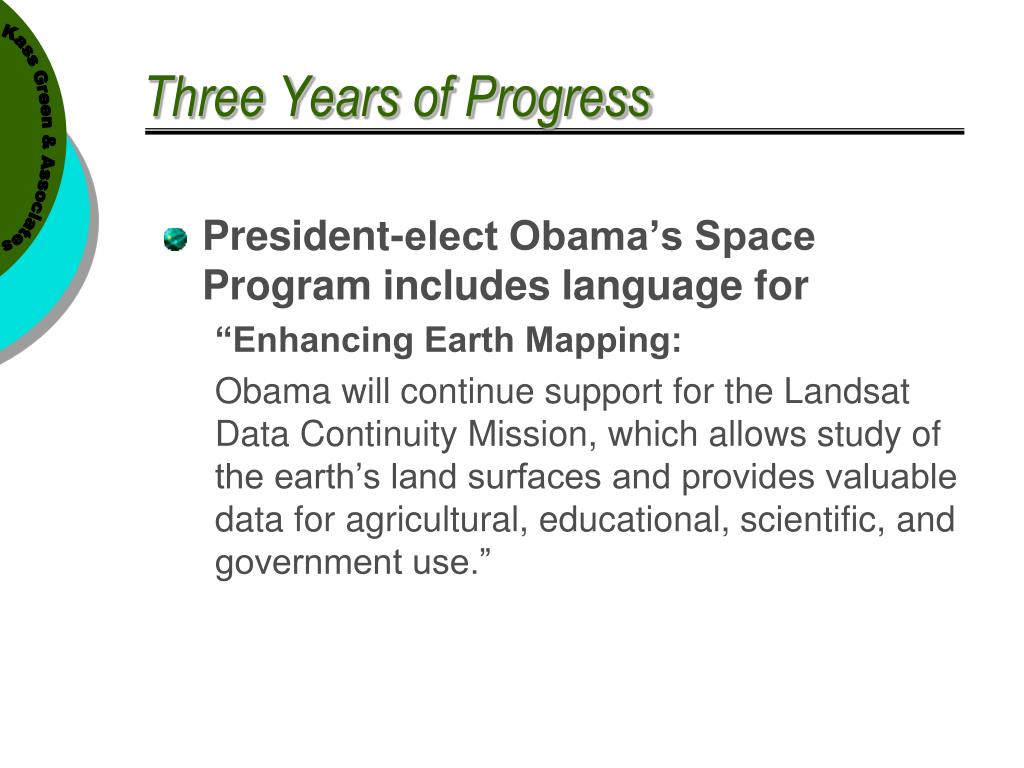 Kass Green & Associates

Three Years of Progress

President-elect Obama’s Space Program includes language for

“Enhancing Earth Mapping:

Obama will continue support for the Landsat Data Continuity Mission, which allows study of the earth’s land surfaces and provides valuable data for agricultural, educational, scientific, and government use.”